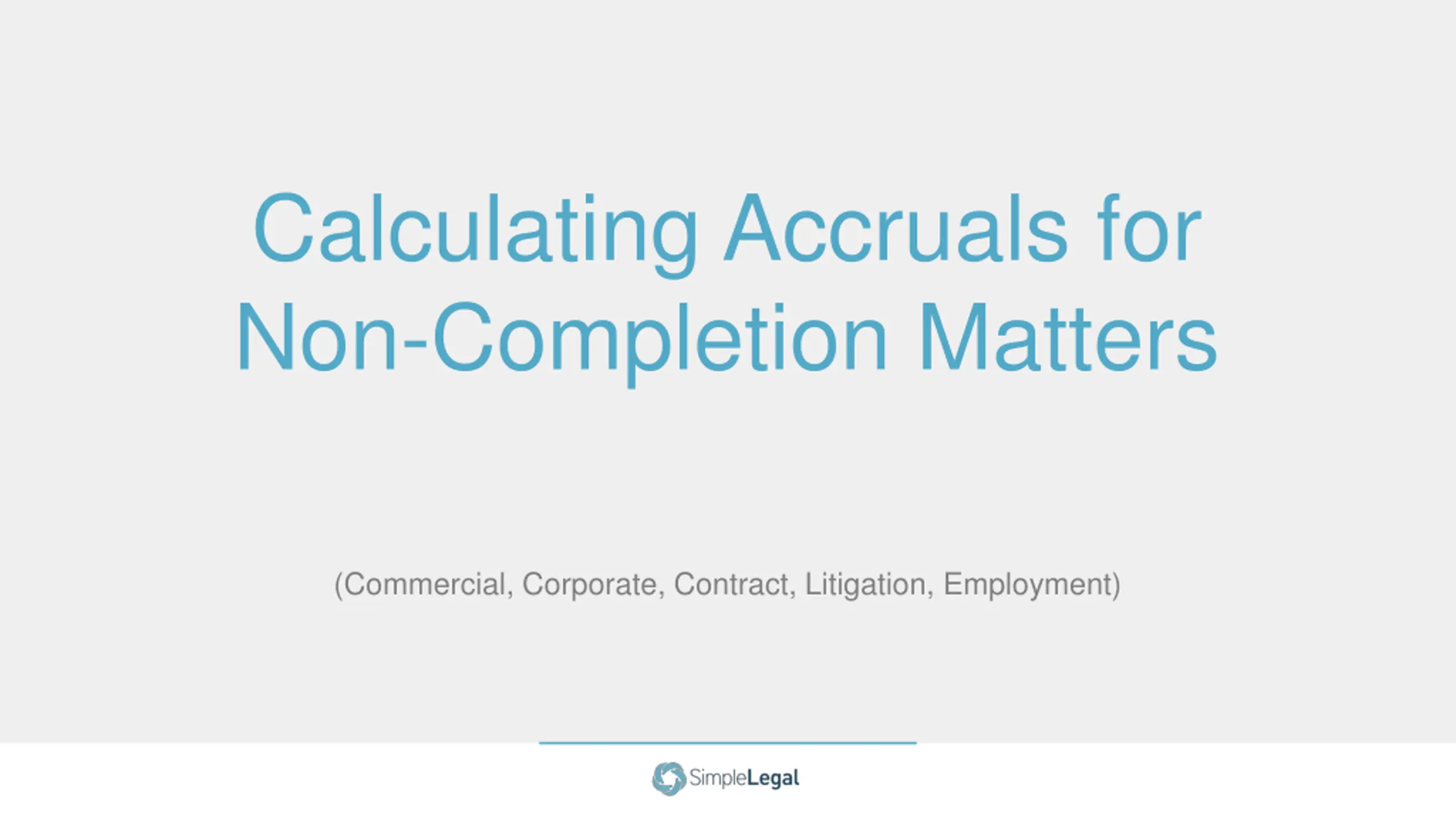 Calculating Accruals for Non-Completion Matters

(Commercial, Corporate, Contract, Litigation, Employment)

SimpleLegal